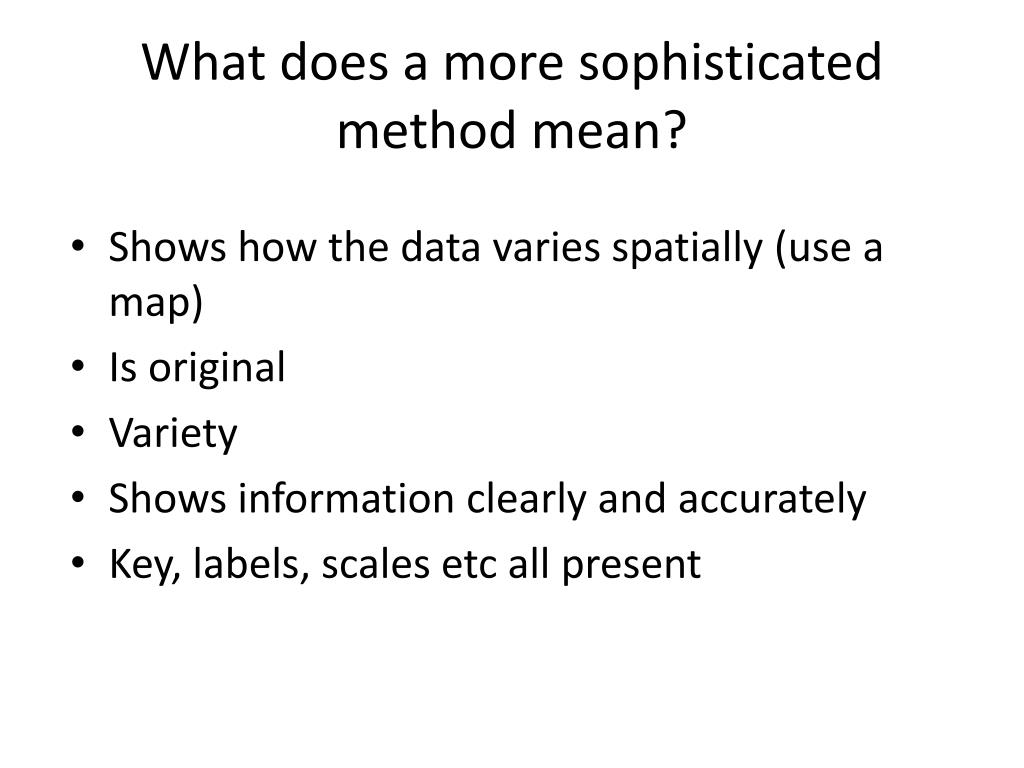 What does a more sophisticated method mean?

• Shows how the data varies spatially (use a map)
• Is original
• Variety
• Shows information clearly and accurately
• Key, labels, scales etc all present